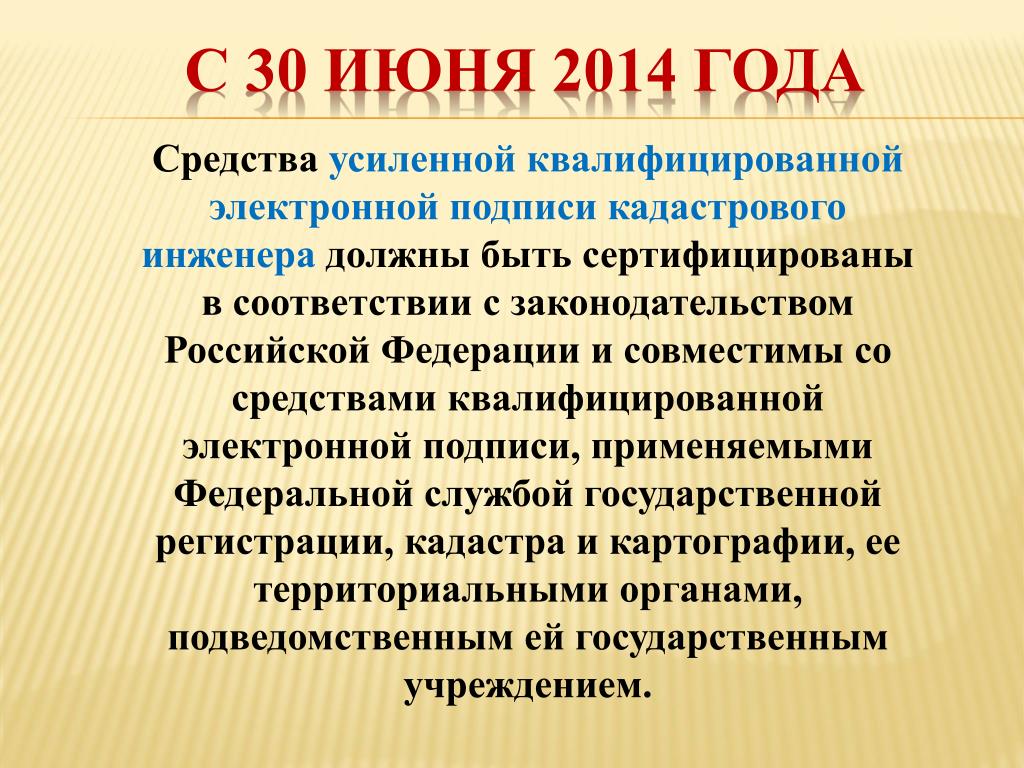 С 30 ИЮНЯ 2014 ГОДА

Средства усиленной квалифицированной электронной подписи кадастрового инженера должны быть сертифицированы в соответствии с законодательством Российской Федерации и совместимы со средствами квалифицированной электронной подписи, применяемыми Федеральной службой государственной регистрации, кадастра и картографии, ее территориальными органами, подведомственным ей государственным учреждением.